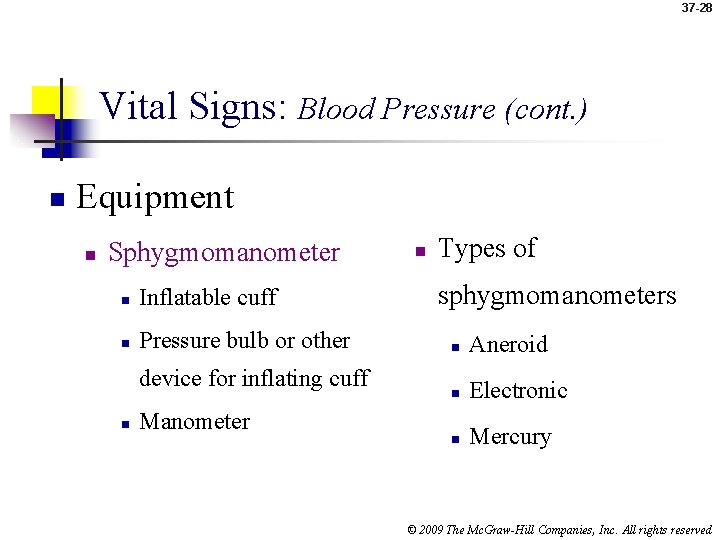 37-28

Vital Signs: Blood Pressure (cont.)

Equipment

Sphygmomanometer

Inflatable cuff

Pressure bulb or other device for inflating cuff

Manometer

Types of sphygmomanometers

Aneroid

Electronic

Mercury

© 2009 The McGraw-Hill Companies, Inc. All rights reserved